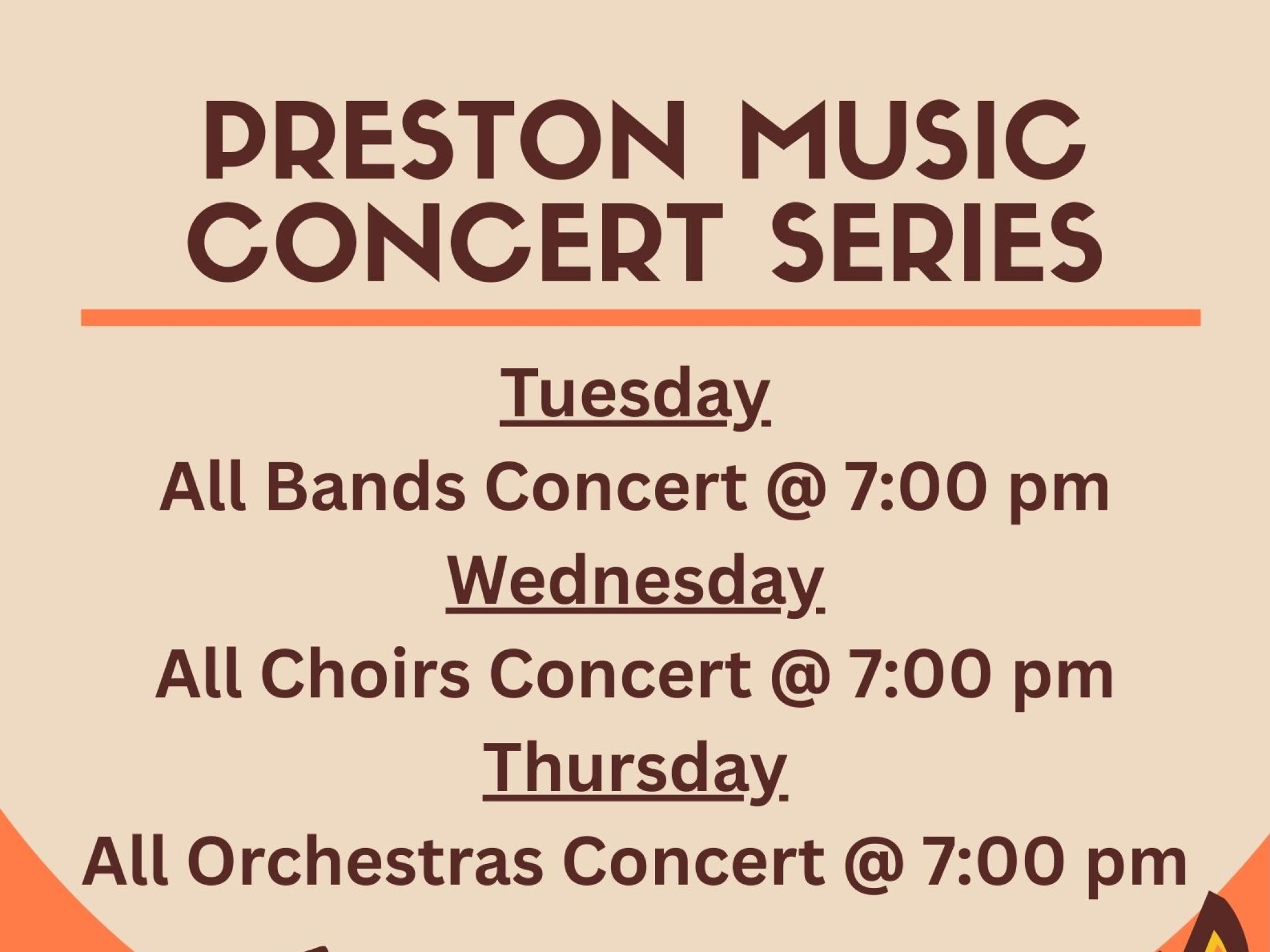 PRESTON MUSIC CONCERT SERIES

Tuesday
All Bands Concert @ 7:00 pm
Wednesday
All Choirs Concert @ 7:00 pm
Thursday
All Orchestras Concert @ 7:00 pm